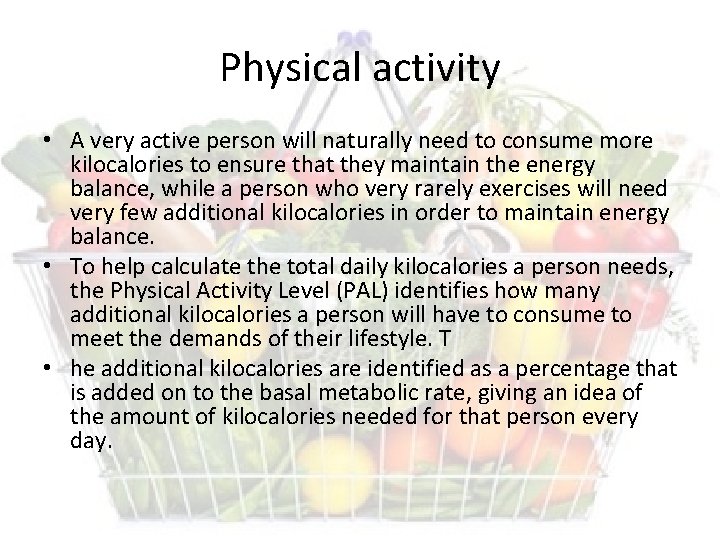 Physical activity

• A very active person will naturally need to consume more kilocalories to ensure that they maintain the energy balance, while a person who very rarely exercises will need very few additional kilocalories in order to maintain energy balance.
• To help calculate the total daily kilocalories a person needs, the Physical Activity Level (PAL) identifies how many additional kilocalories a person will have to consume to meet the demands of their lifestyle. T
• he additional kilocalories are identified as a percentage that is added on to the basal metabolic rate, giving an idea of the amount of kilocalories needed for that person every day.